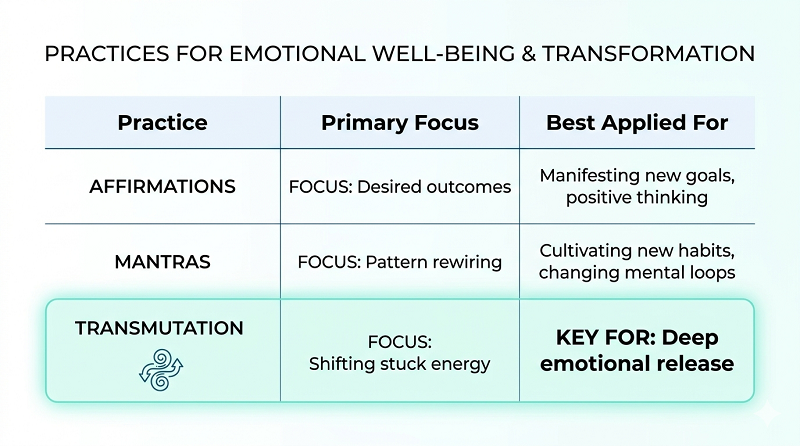 PRACTICES FOR EMOTIONAL WELL-BEING & TRANSFORMATION

| Practice | Primary Focus | Best Applied For |
|---|---|---|
| AFFIRMATIONS | FOCUS: Desired outcomes | Manifesting new goals, positive thinking |
| MANTRAS | FOCUS: Pattern rewiring | Cultivating new habits, changing mental loops |
| TRANSMUTATION | FOCUS: Shifting stuck energy | KEY FOR: Deep emotional release |